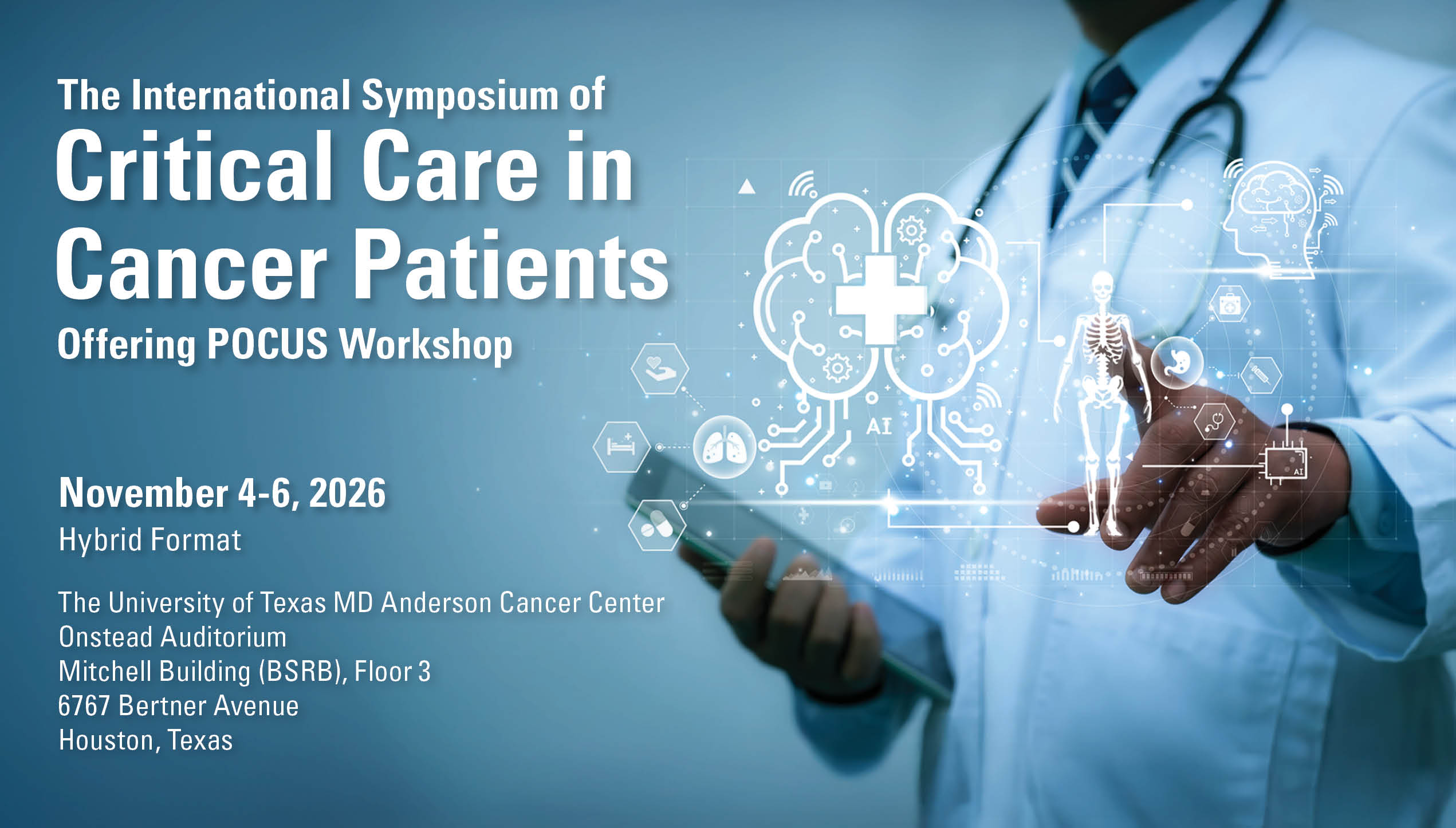 The International Symposium of
Critical Care in Cancer Patients
Offering POCUS Workshop

November 4-6, 2026
Hybrid Format

The University of Texas MD Anderson Cancer Center
Onstead Auditorium
Mitchell Building (BSRB), Floor 3
6767 Bertner Avenue
Houston, Texas

AI

AI